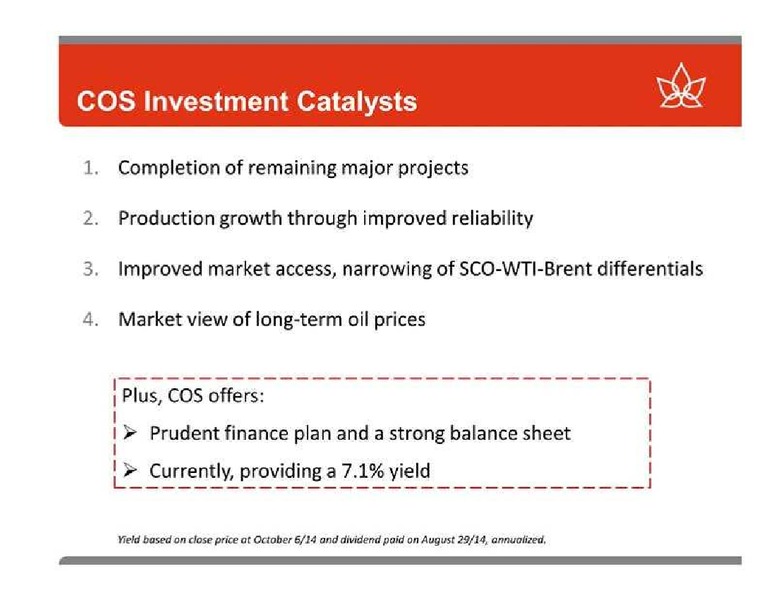 COS Investment Catalysts

1. Completion of remaining major projects

2. Production growth through improved reliability

3. Improved market access, narrowing of SCO-WTI-Brent differentials

4. Market view of long-term oil prices

Plus, COS offers:

➢ Prudent finance plan and a strong balance sheet

➢ Currently, providing a 7.1% yield

Yield based on close price at October 6/14 and dividend paid on August 29/14, annualized.